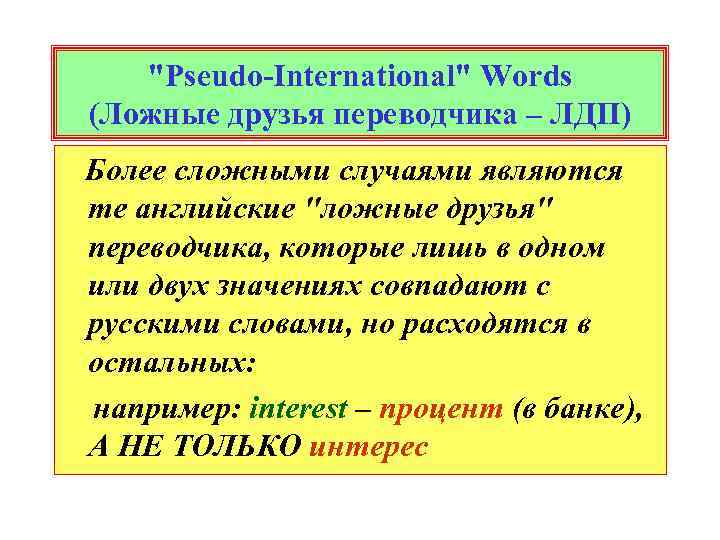 "Pseudo-International" Words
(Ложные друзья переводчика – ЛДП)

Более сложными случаями являются те английские "ложные друзья" переводчика, которые лишь в одном или двух значениях совпадают с русскими словами, но расходятся в остальных:

например: interest – процент (в банке), А НЕ ТОЛЬКО интерес